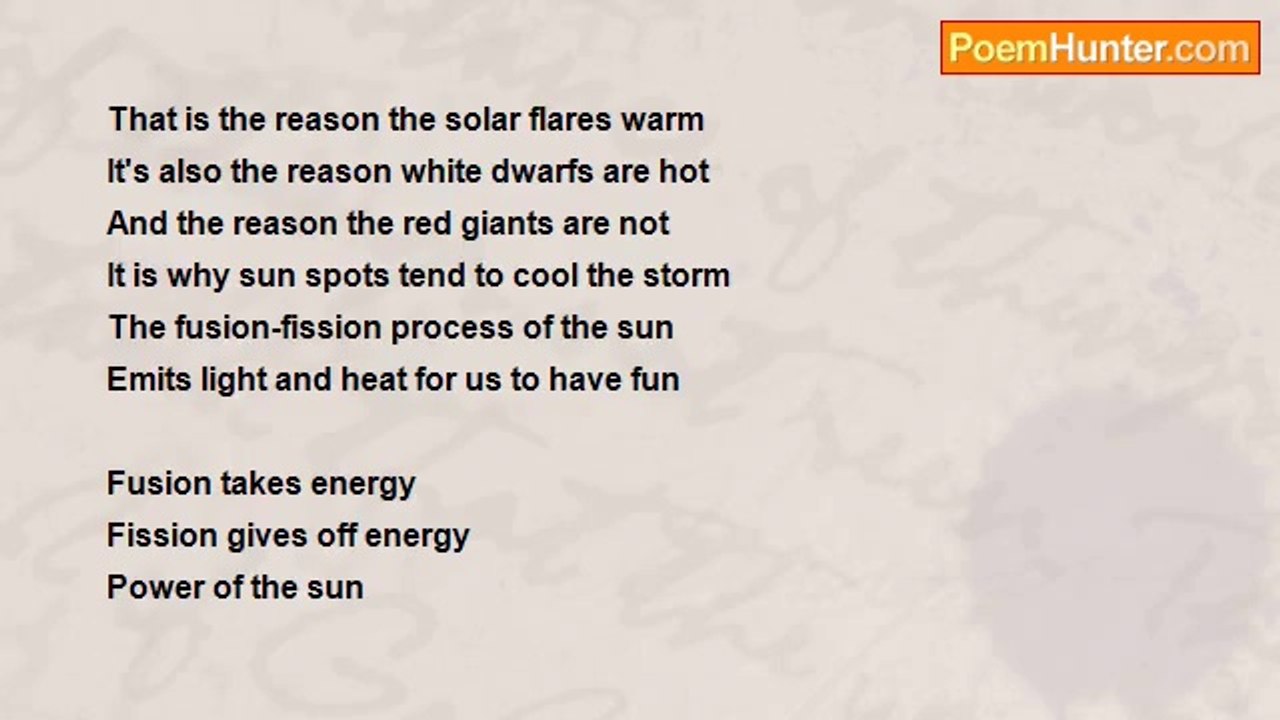 PoemHunter.com

That is the reason the solar flares warm
It's also the reason white dwarfs are hot
And the reason the red giants are not
It is why sun spots tend to cool the storm
The fusion-fission process of the sun
Emits light and heat for us to have fun

Fusion takes energy
Fission gives off energy
Power of the sun